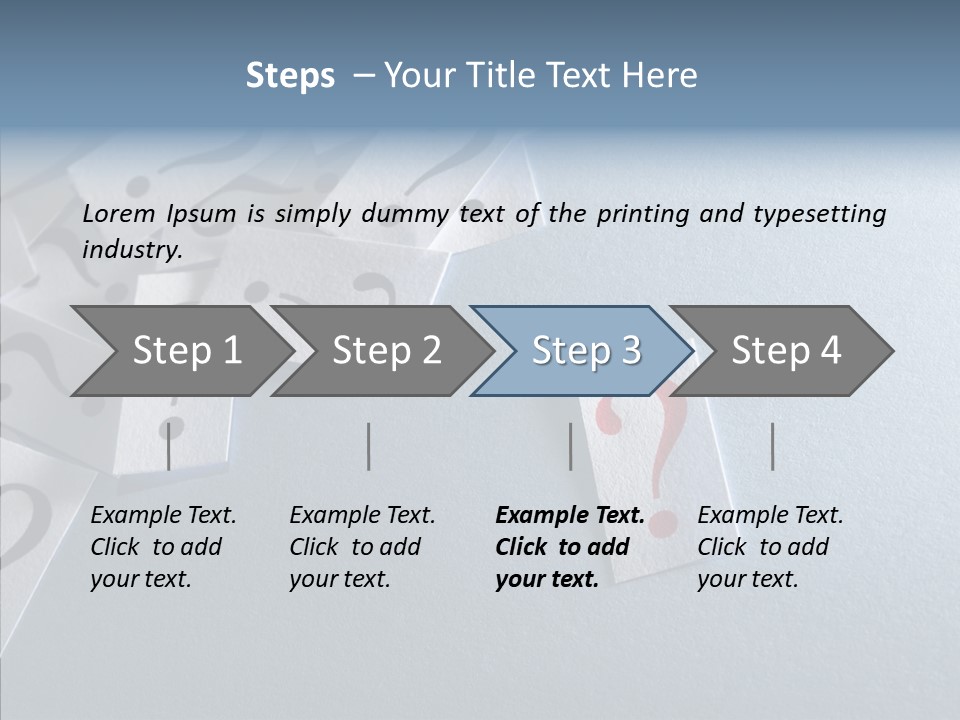 Steps – Your Title Text Here

Lorem Ipsum is simply dummy text of the printing and typesetting industry.

Step 1

Step 2

Step 3

Step 4

Example Text. Click to add your text.

Example Text. Click to add your text.

Example Text. Click to add your text.

Example Text. Click to add your text.